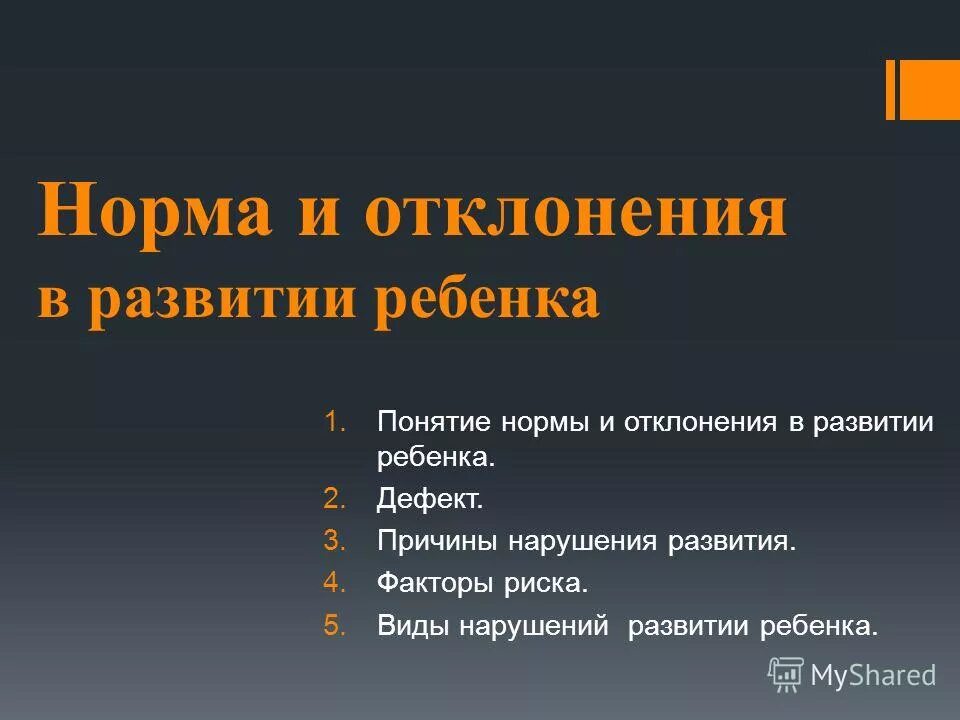 Норма и отклонения
в развитии ребенка

1. Понятие нормы и отклонения в развитии ребенка.
2. Дефект.
3. Причины нарушения развития.
4. Факторы риска.
5. Виды нарушений  развитии ребенка.

MyShared